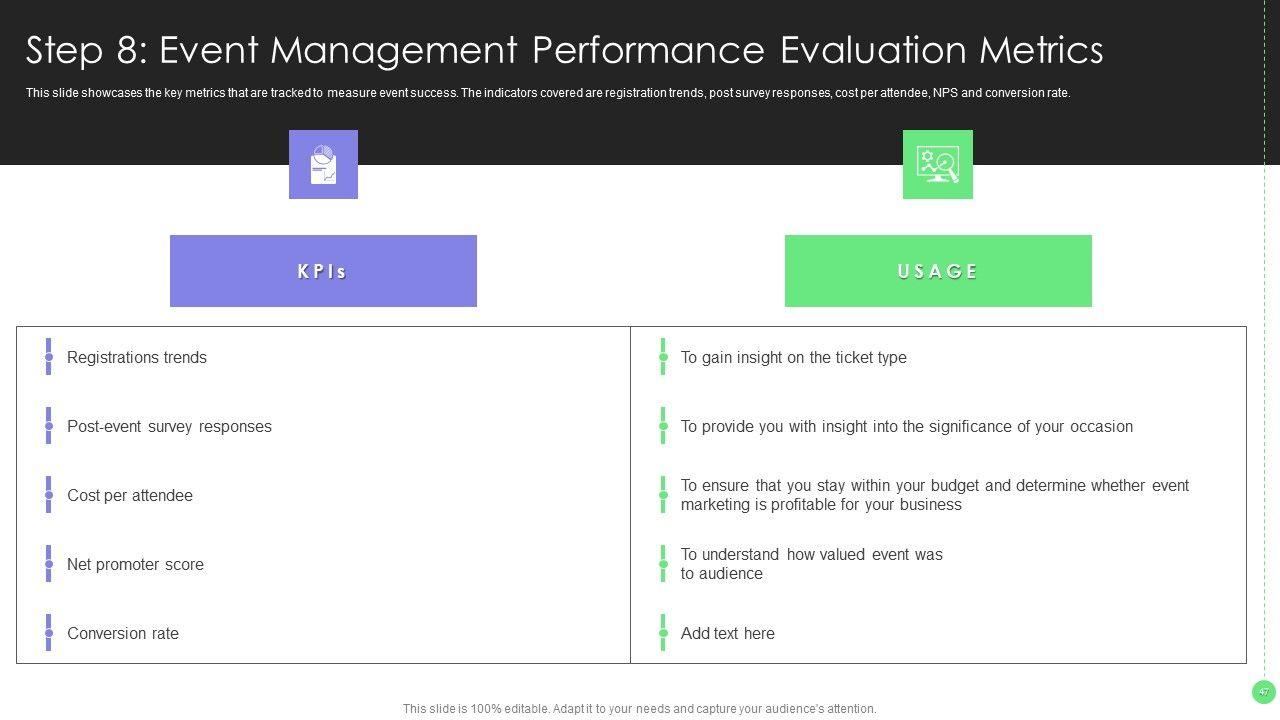 Step 8: Event Management Performance Evaluation Metrics

This slide showcases the key metrics that are tracked to measure event success. The indicators covered are registration trends, post survey responses, cost per attendee, NPS and conversion rate.

| KPIs | USAGE |
|---|---|
| Registrations trends | To gain insight on the ticket type |
| Post-event survey responses | To provide you with insight into the significance of your occasion |
| Cost per attendee | To ensure that you stay within your budget and determine whether event marketing is profitable for your business |
| Net promoter score | To understand how valued event was to audience |
| Conversion rate | Add text here |

This slide is 100% editable. Adapt it to your needs and capture your audience's attention.

47